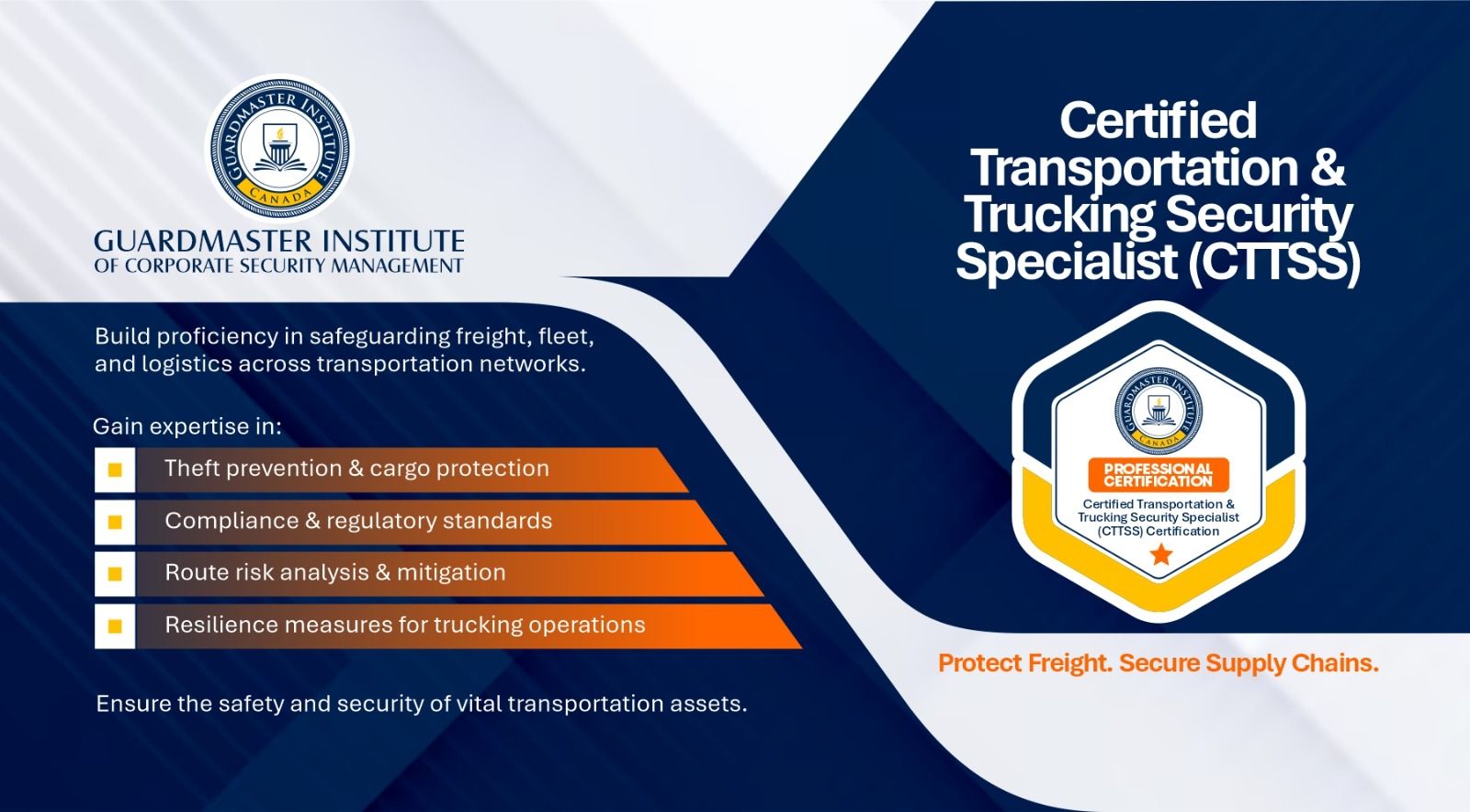 GUARDMASTER INSTITUTE
CANADA

GUARDMASTER INSTITUTE
OF CORPORATE SECURITY MANAGEMENT

Build proficiency in safeguarding freight, fleet, and logistics across transportation networks.

Gain expertise in:

Theft prevention & cargo protection

Compliance & regulatory standards

Route risk analysis & mitigation

Resilience measures for trucking operations

Ensure the safety and security of vital transportation assets.

Certified Transportation & Trucking Security Specialist (CTTSS)

GUARDMASTER INSTITUTE
CANADA

PROFESSIONAL CERTIFICATION

Certified Transportation & Trucking Security Specialist (CTTSS) Certification

Protect Freight. Secure Supply Chains.